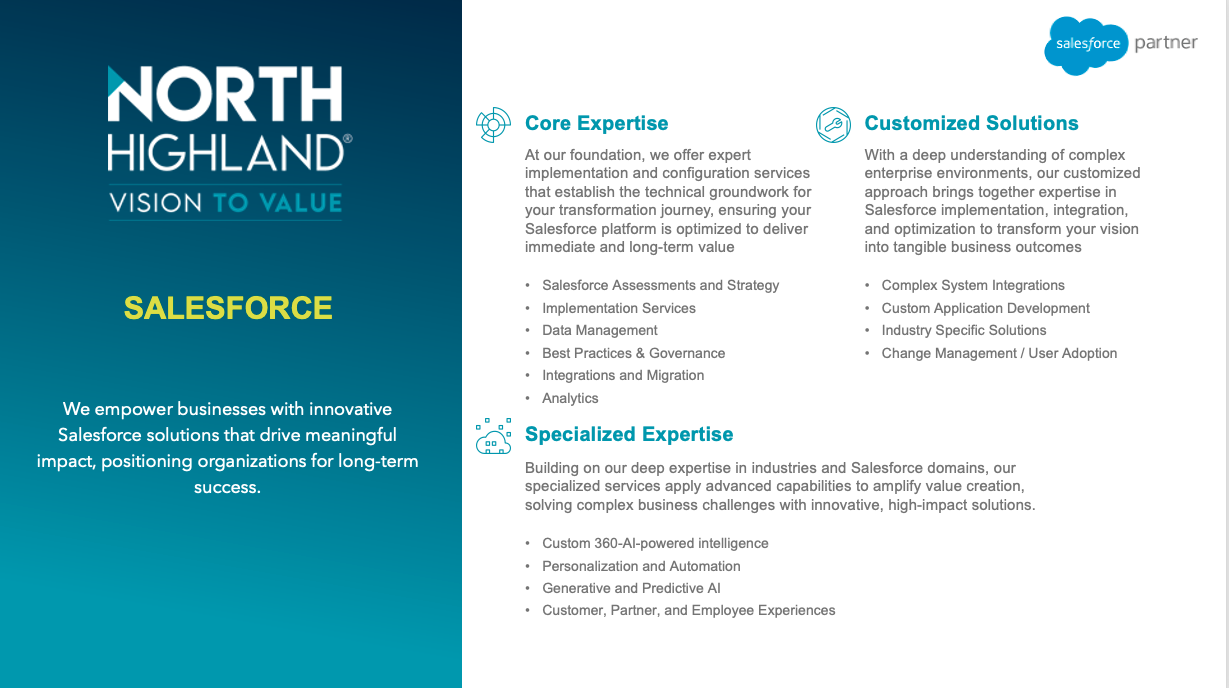 NORTH HIGHLAND®
VISION TO VALUE

SALESFORCE

We empower businesses with innovative Salesforce solutions that drive meaningful impact, positioning organizations for long-term success.

salesforce partner

Core Expertise

At our foundation, we offer expert implementation and configuration services that establish the technical groundwork for your transformation journey, ensuring your Salesforce platform is optimized to deliver immediate and long-term value

• Salesforce Assessments and Strategy
• Implementation Services
• Data Management
• Best Practices & Governance
• Integrations and Migration
• Analytics

Customized Solutions

With a deep understanding of complex enterprise environments, our customized approach brings together expertise in Salesforce implementation, integration, and optimization to transform your vision into tangible business outcomes

• Complex System Integrations
• Custom Application Development
• Industry Specific Solutions
• Change Management / User Adoption

Specialized Expertise

Building on our deep expertise in industries and Salesforce domains, our specialized services apply advanced capabilities to amplify value creation, solving complex business challenges with innovative, high-impact solutions.

• Custom 360-AI-powered intelligence
• Personalization and Automation
• Generative and Predictive AI
• Customer, Partner, and Employee Experiences